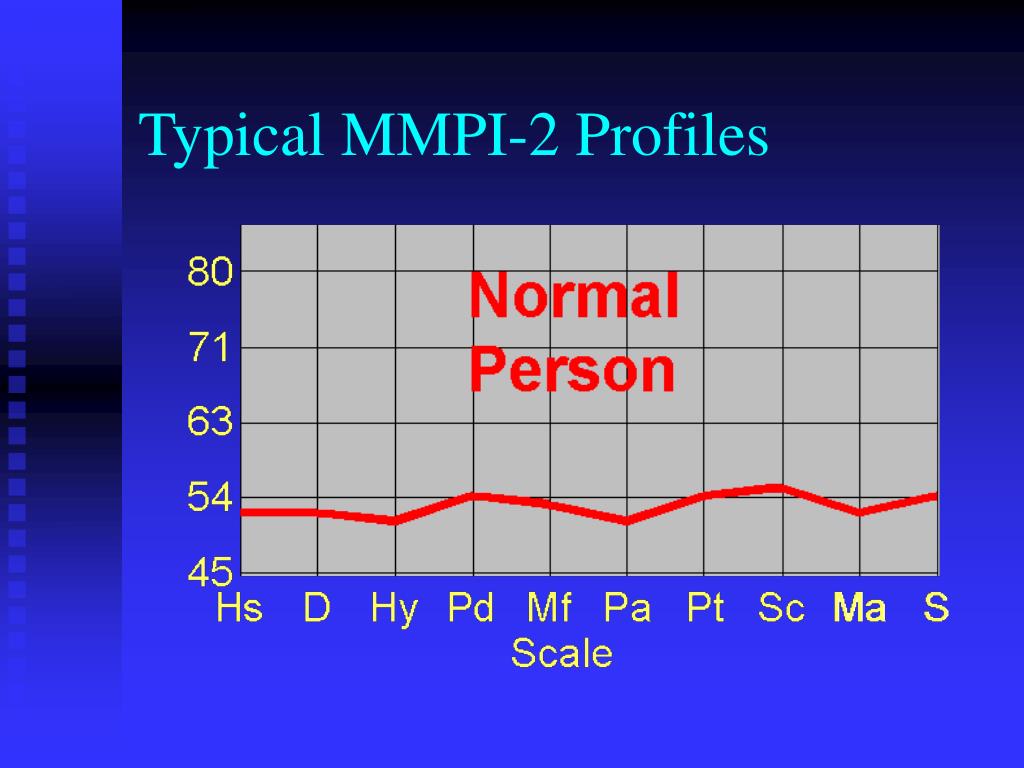 Typical MMPI-2 Profiles

80
71
63
54
45

Normal Person

Hs D Hy Pd Mf Pa Pt Sc Ma S
Scale